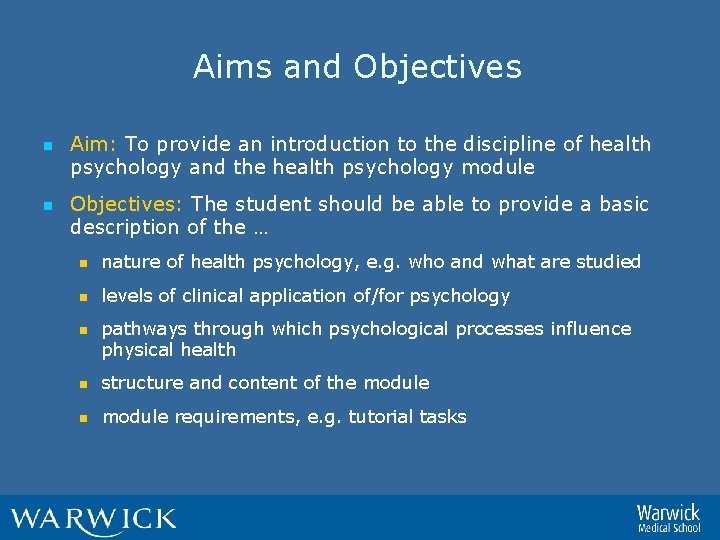 Aims and Objectives

Aim: To provide an introduction to the discipline of health psychology and the health psychology module

Objectives: The student should be able to provide a basic description of the …

nature of health psychology, e.g. who and what are studied

levels of clinical application of/for psychology

pathways through which psychological processes influence physical health

structure and content of the module

module requirements, e.g. tutorial tasks

WARWICK

Warwick Medical School